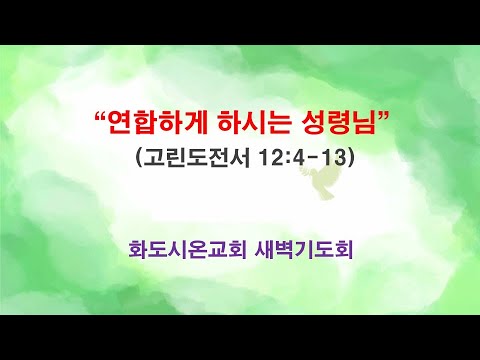 “연합하게 하시는 성령님”
(고린도전서 12:4-13)

화도시온교회 새벽기도회